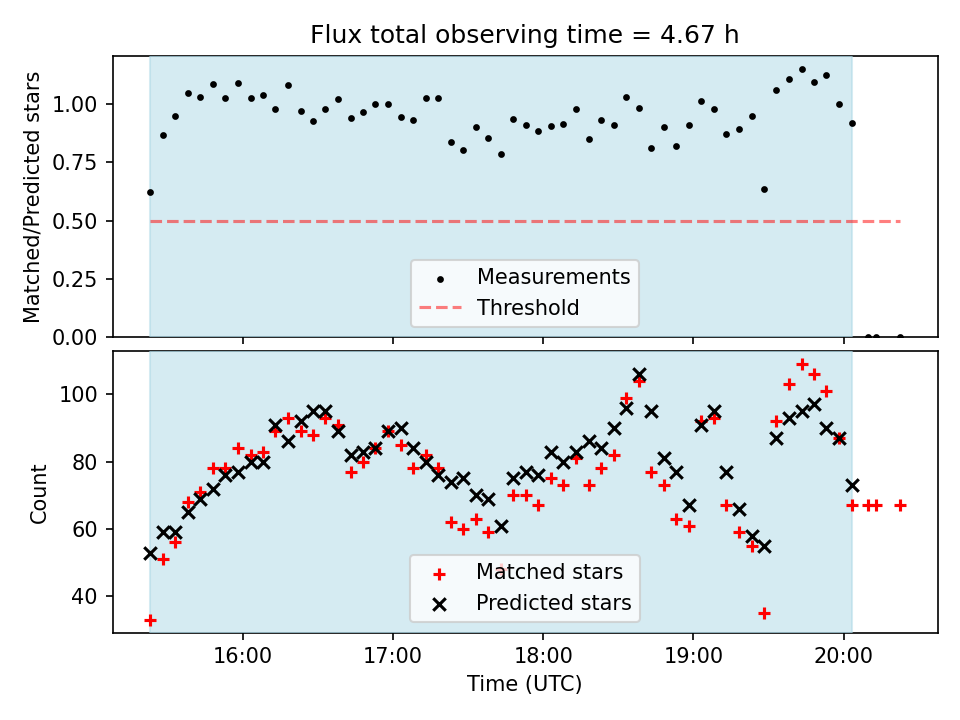 Flux total observing time = 4.67 h

Matched/Predicted stars

1.00
0.75
0.50
0.25
0.00

Measurements
Threshold

Count

100
80
60
40

Matched stars
Predicted stars

16:00
17:00
18:00
19:00
20:00

Time (UTC)